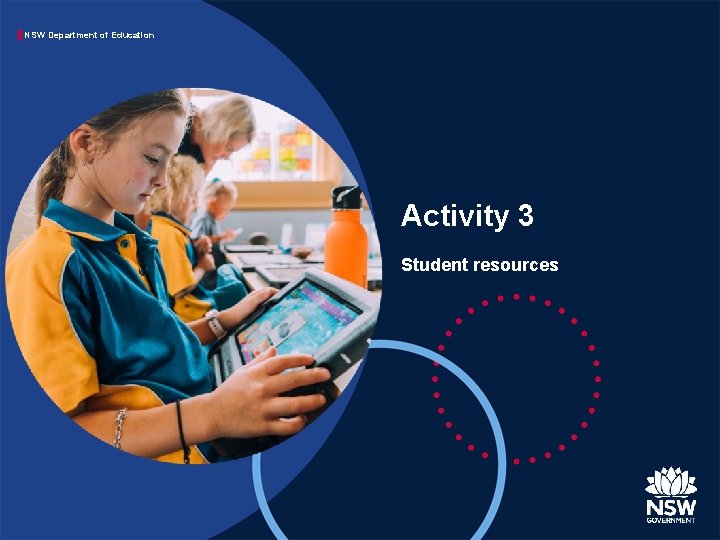 NSW Department of Education

Activity 3

Student resources

NSW
GOVERNMENT